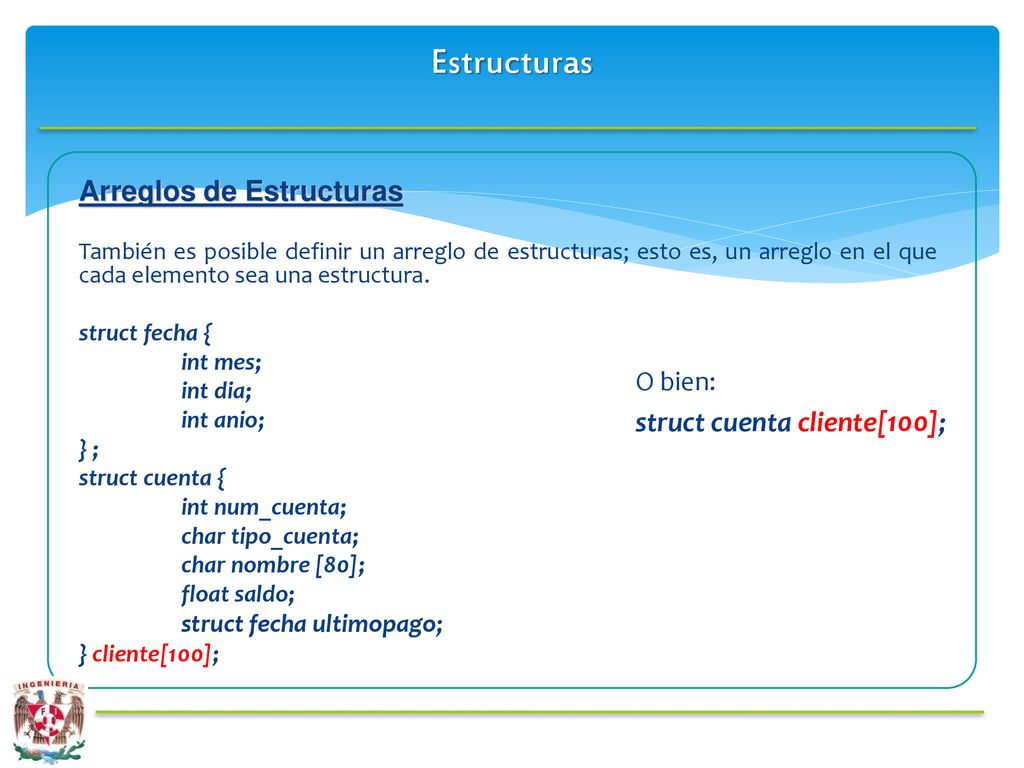 Estructuras

Arreglos de Estructuras

También es posible definir un arreglo de estructuras; esto es, un arreglo en el que cada elemento sea una estructura.

struct fecha {
int mes;
int dia;
int anio;
} ;
struct cuenta {
int num_cuenta;
char tipo_cuenta;
char nombre [80];
float saldo;
struct fecha ultimopago;
} cliente[100];

O bien:
struct cuenta cliente[100];

INGENIERIA